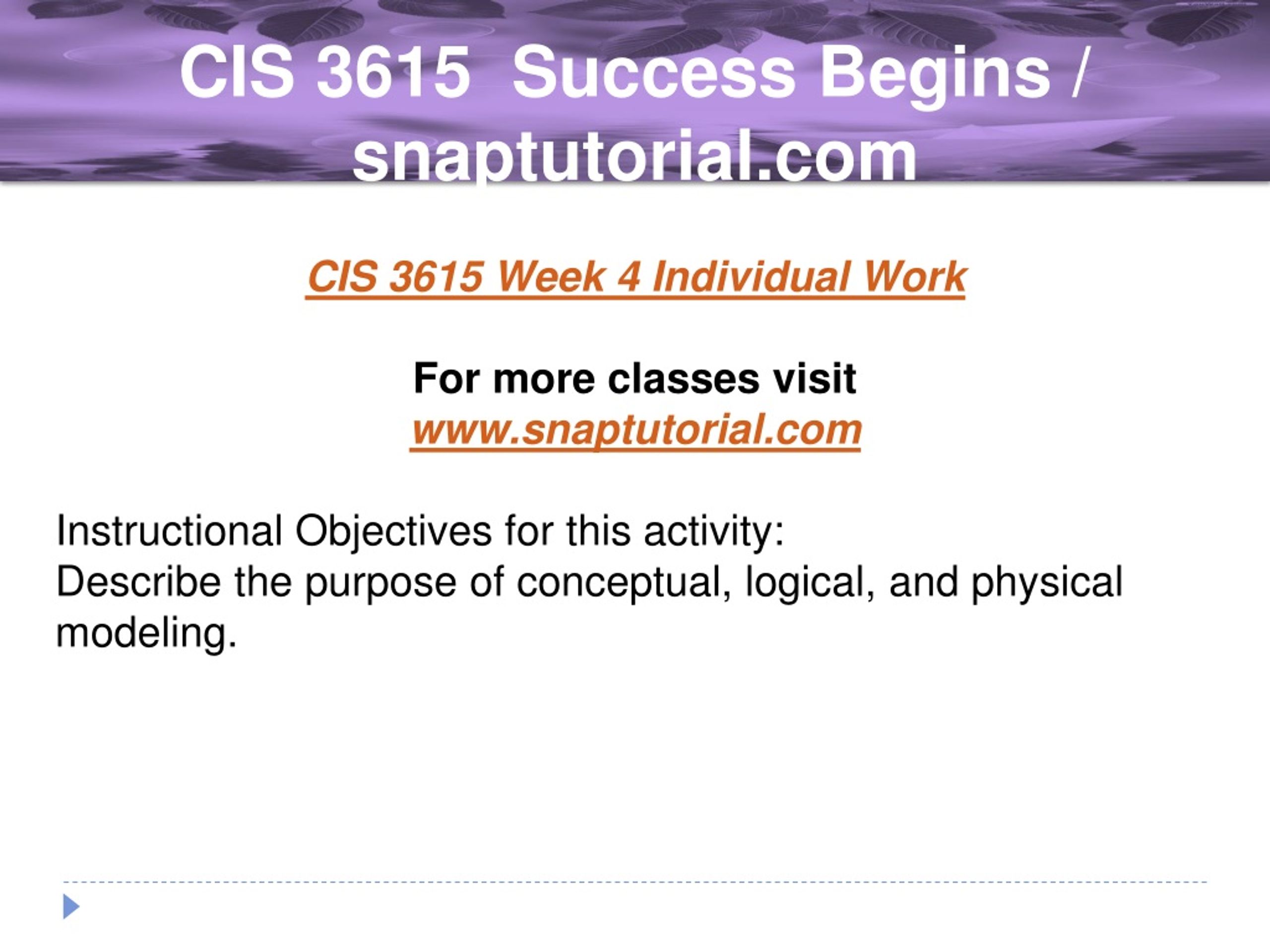 CIS 3615 Success Begins / snaptutorial.com

CIS 3615 Week 4 Individual Work

For more classes visit
www.snaptutorial.com

Instructional Objectives for this activity:
Describe the purpose of conceptual, logical, and physical modeling.